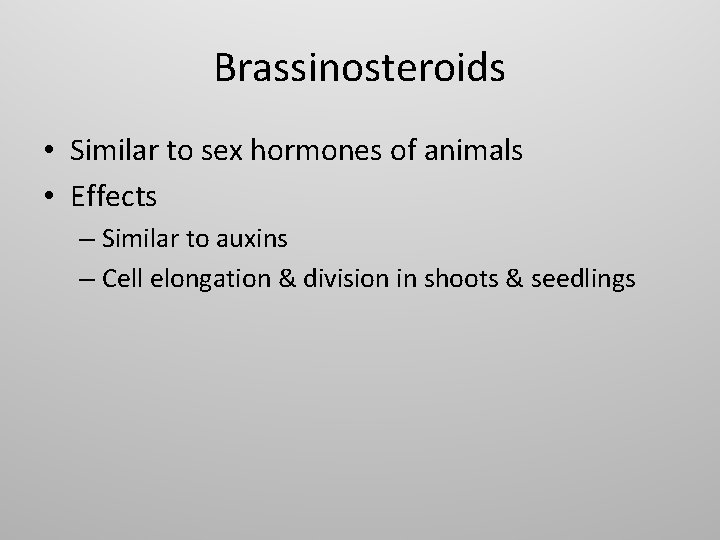 Brassinosteroids

• Similar to sex hormones of animals
• Effects
– Similar to auxins
– Cell elongation & division in shoots & seedlings